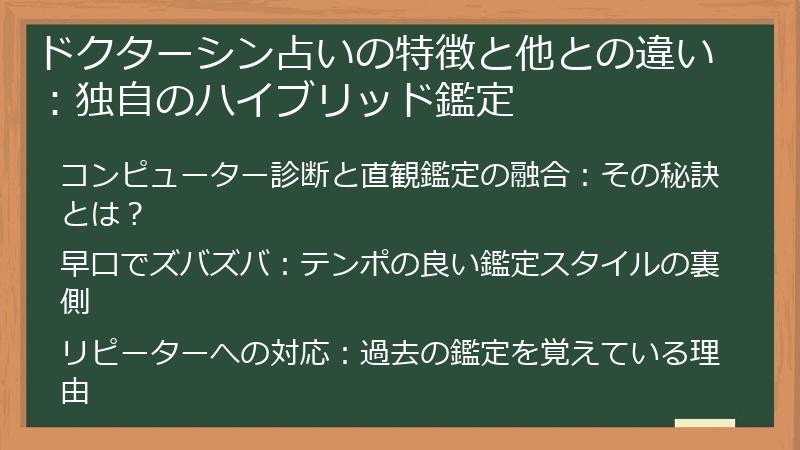 ドクターシン占いの特徴と他との違い：独自のハイブリッド鑑定

コンピューター診断と直観鑑定の融合：その秘訣とは？

早口でズバズバ：テンポの良い鑑定スタイルの裏側

リピーターへの対応：過去の鑑定を覚えている理由